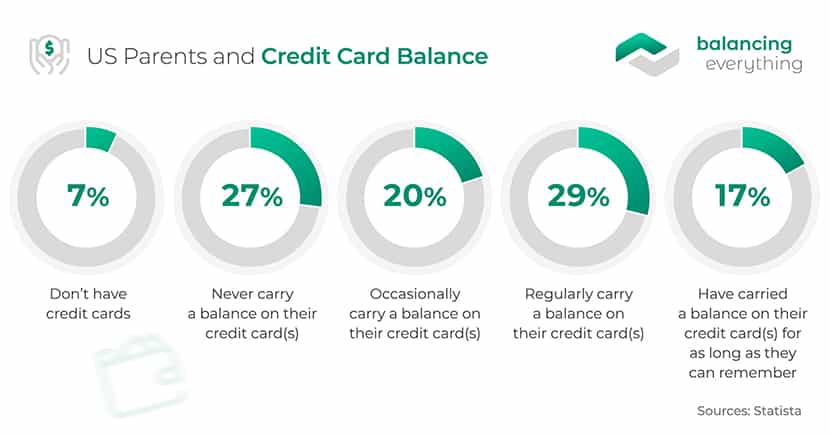 US Parents and Credit Card Balance

balancing everything

7%
Don't have credit cards

27%
Never carry a balance on their credit card(s)

20%
Occasionally carry a balance on their credit card(s)

29%
Regularly carry a balance on their credit card(s)

17%
Have carried a balance on their credit card(s) for as long as they can remember

Sources: Statista